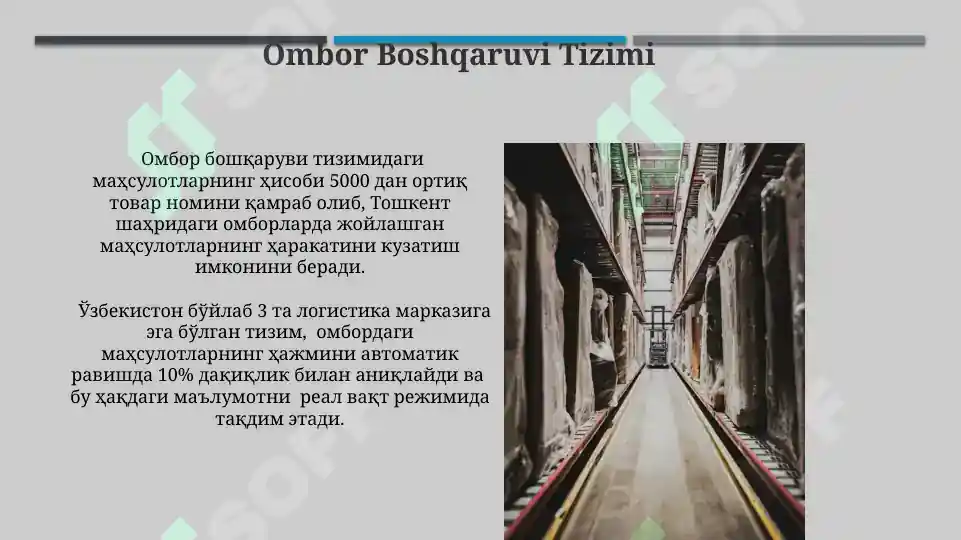 Ombor Boshqaruvi Tizimi

Омбор бошқаруви тизимидаги маҳсулотларнинг ҳисоби 5000 дан ортиқ товар номини қамраб олиб, Тошкент шаҳридаги омборларда жойлашган маҳсулотларнинг ҳаракатини кузатиш имконини беради.

Ўзбекистон бўйлаб 3 та логистика марказига эга бўлган тизим, омбордаги маҳсулотларнинг ҳажмини автоматик равишда 10% дақиқлик билан аниқлайди ва бу ҳақдаги маълумотни реал вақт режимида тақдим этади.